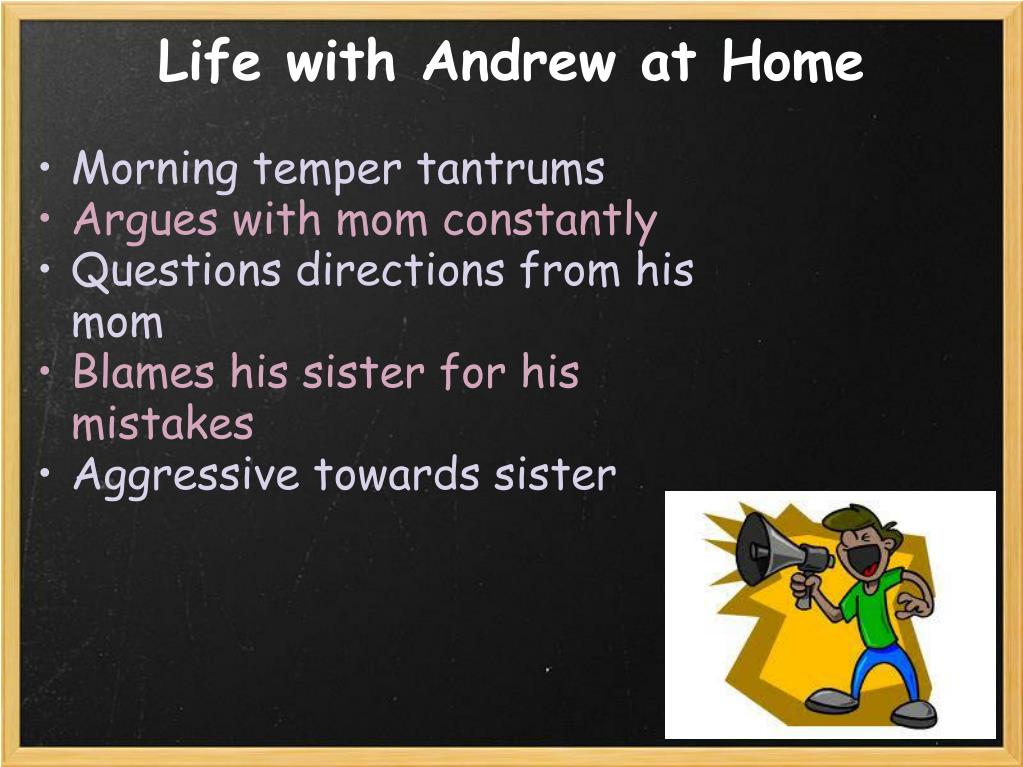 Life with Andrew at Home

• Morning temper tantrums
• Argues with mom constantly
• Questions directions from his mom
• Blames his sister for his mistakes
• Aggressive towards sister